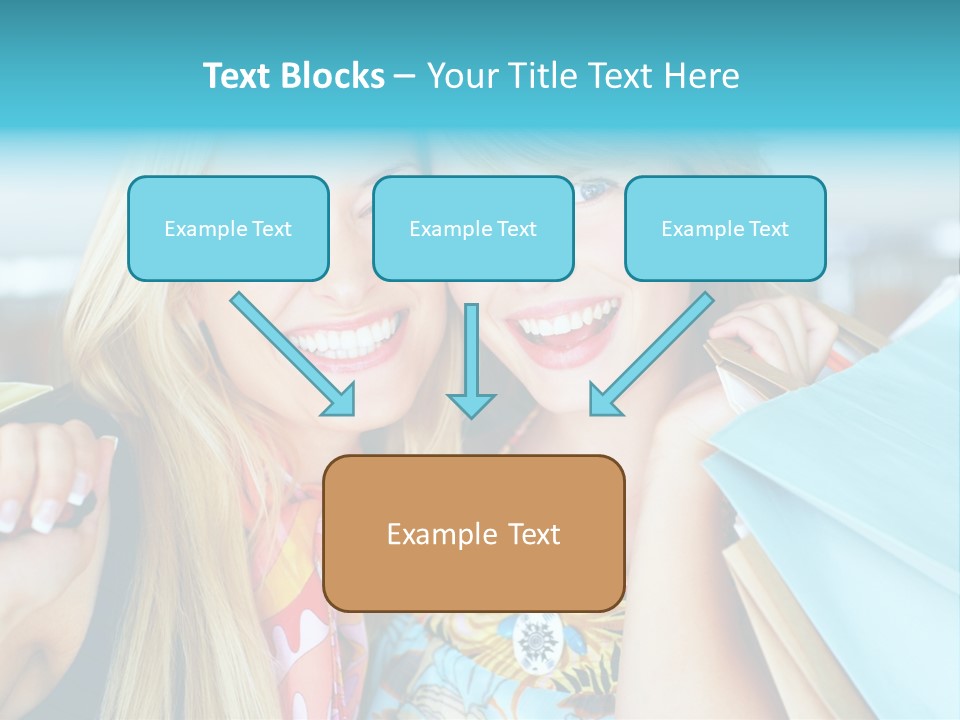 Text Blocks – Your Title Text Here

Example Text

Example Text

Example Text

Example Text